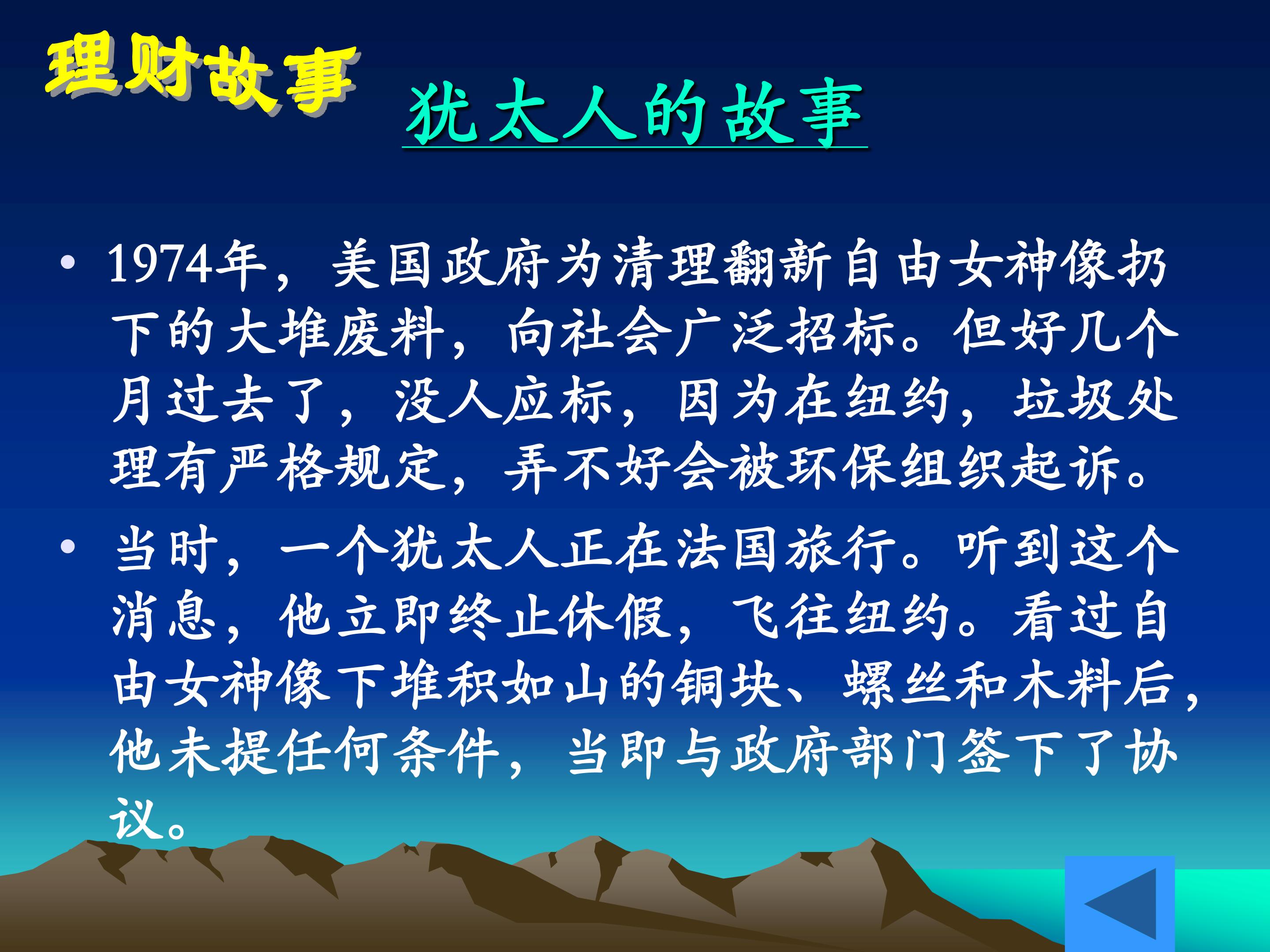 理财故事

犹太人的故事

• 1974年，美国政府为清理翻新自由女神像扔下的大堆废料，向社会广泛招标。但好几个月过去了，没人应标，因为在纽约，垃圾处理有严格规定，弄不好会被环保组织起诉。

• 当时，一个犹太人正在法国旅行。听到这个消息，他立即终止休假，飞往纽约。看过自由女神像下堆积如山的铜块、螺丝和木料后，他未提任何条件，当即与政府部门签下了协议。